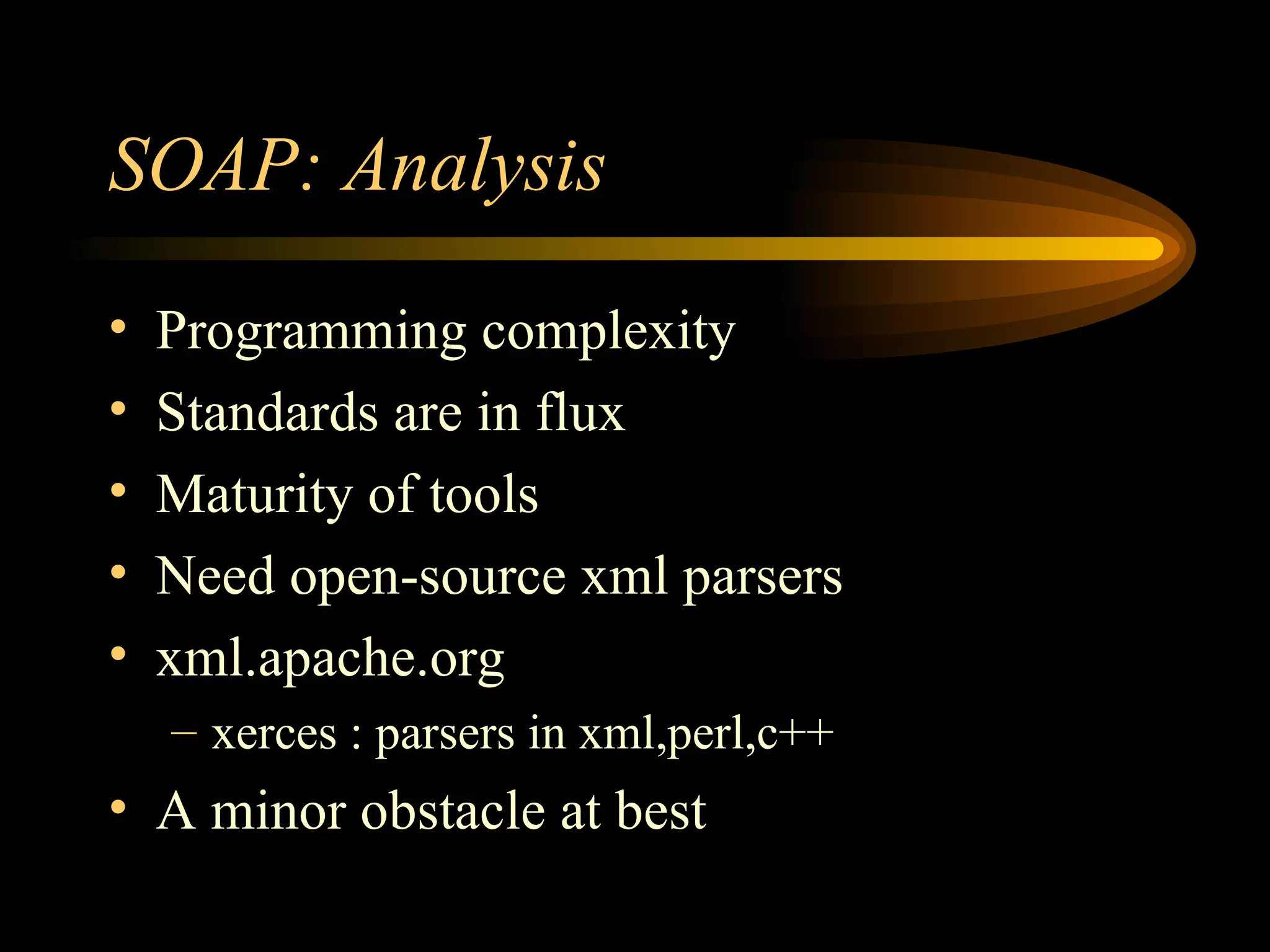 SOAP: Analysis

• Programming complexity
• Standards are in flux
• Maturity of tools
• Need open-source xml parsers
• xml.apache.org
– xerces : parsers in xml,perl,c++
• A minor obstacle at best